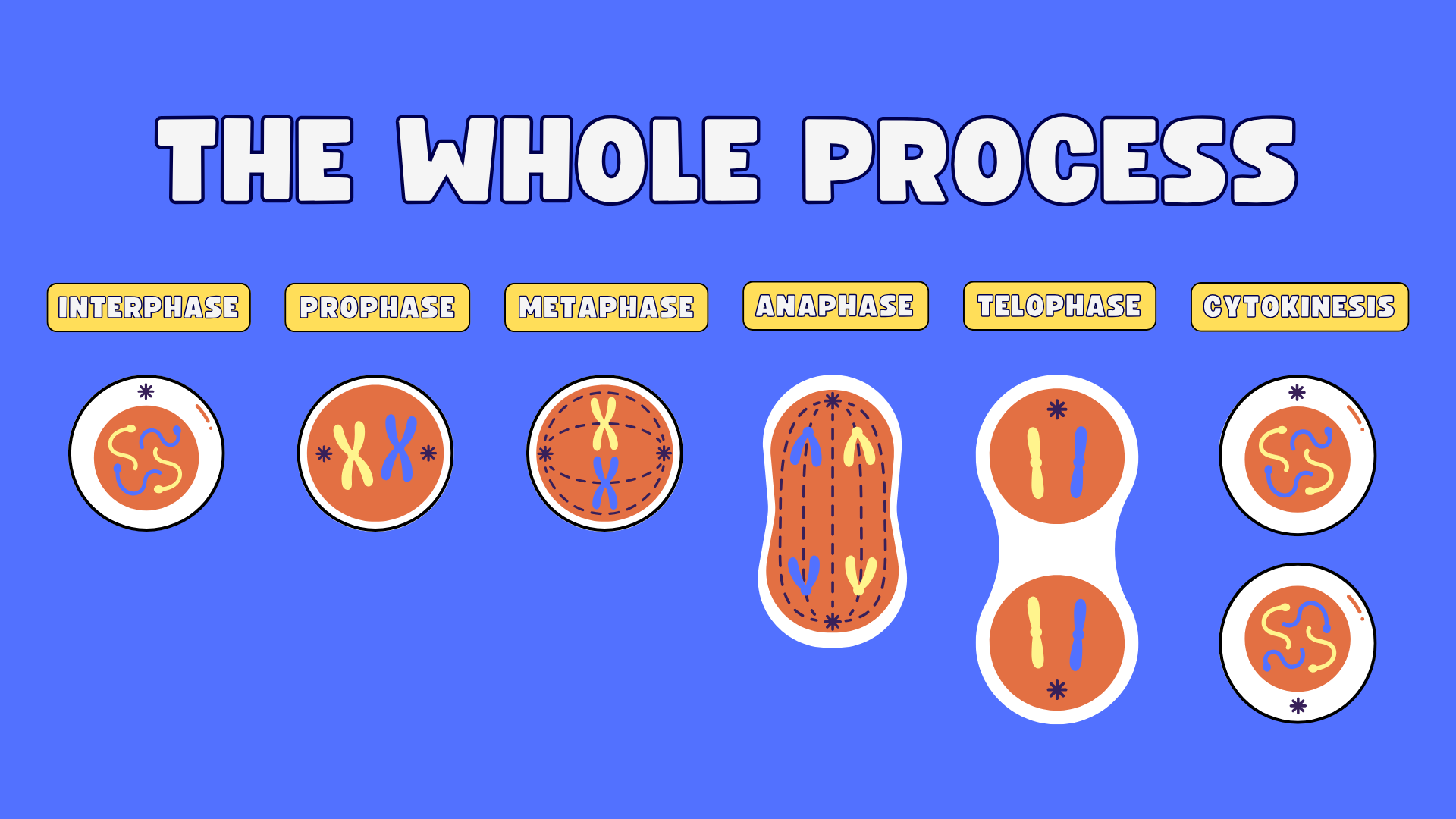 THE WHOLE PROCESS

INTERPHASE

PROPHASE

METAPHASE

ANAPHASE

TELOPHASE

CYTOKINESIS